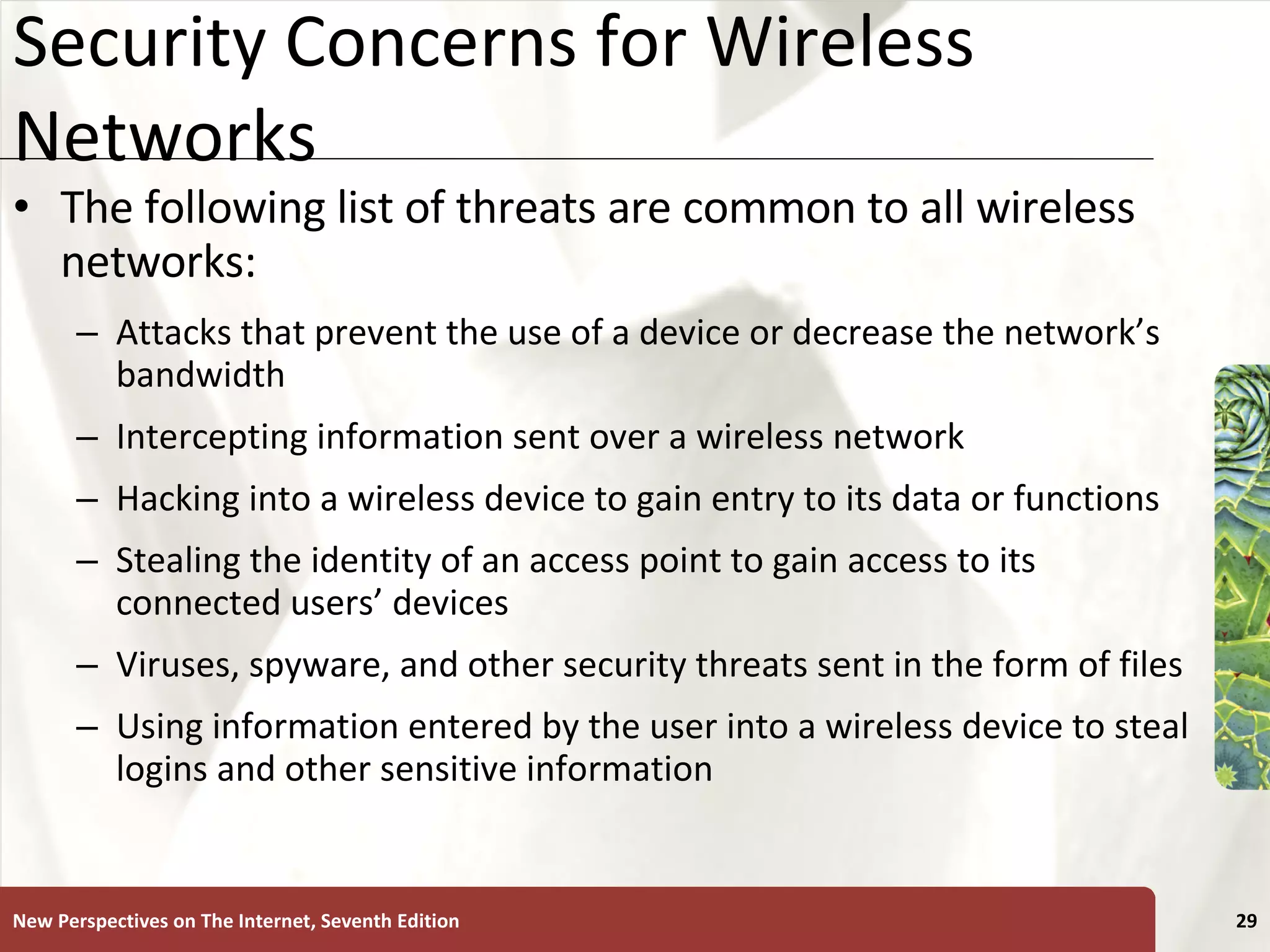 Security Concerns for Wireless Networks

• The following list of threats are common to all wireless networks:

– Attacks that prevent the use of a device or decrease the network’s bandwidth

– Intercepting information sent over a wireless network

– Hacking into a wireless device to gain entry to its data or functions

– Stealing the identity of an access point to gain access to its connected users’ devices

– Viruses, spyware, and other security threats sent in the form of files

– Using information entered by the user into a wireless device to steal logins and other sensitive information

New Perspectives on The Internet, Seventh Edition

29